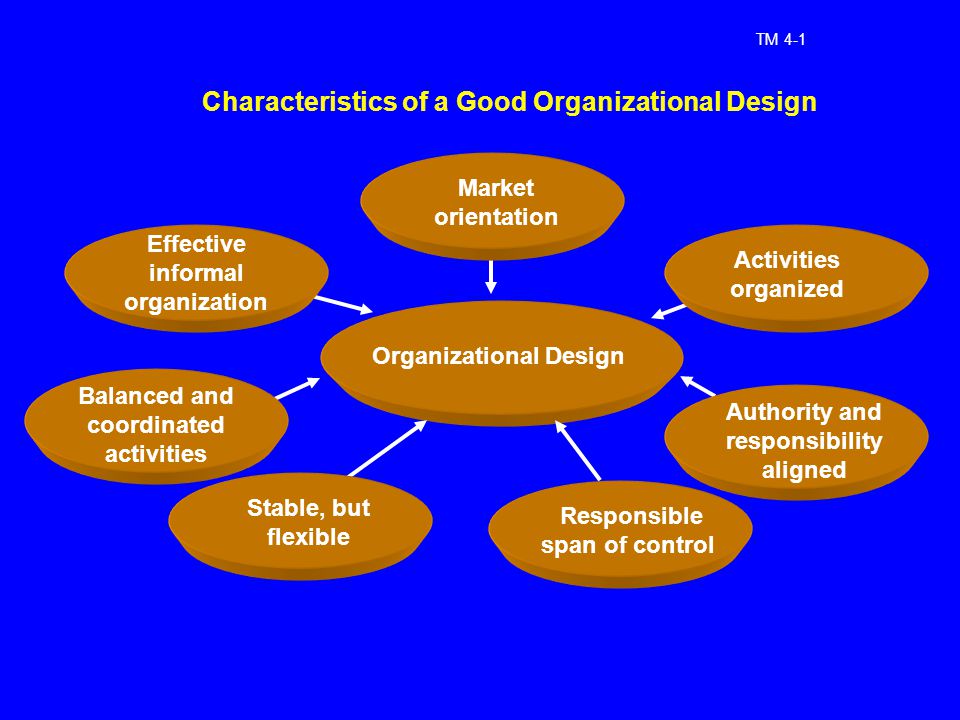 TM 4-1

Characteristics of a Good Organizational Design

Market orientation

Effective informal organization

Activities organized

Organizational Design

Balanced and coordinated activities

Authority and responsibility aligned

Stable, but flexible

Responsible span of control